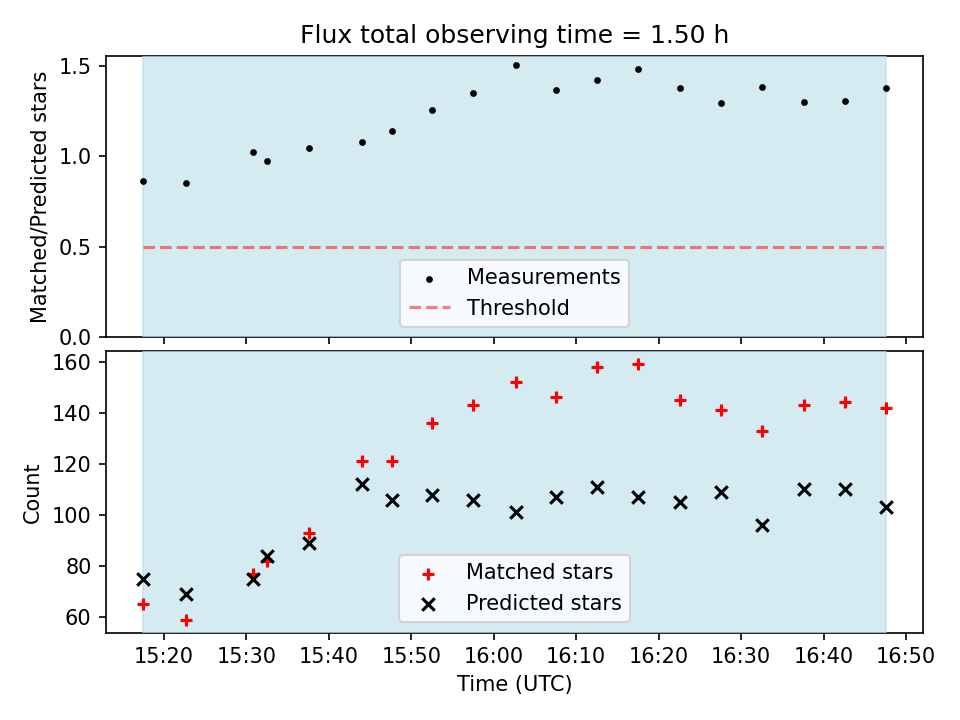 Flux total observing time = 1.50 h

Matched/Predicted stars

1.5
1.0
0.5
0.0

Measurements
Threshold

Count

160
140
120
100
80
60

Matched stars
Predicted stars

15:20 15:30 15:40 15:50 16:00 16:10 16:20 16:30 16:40 16:50

Time (UTC)